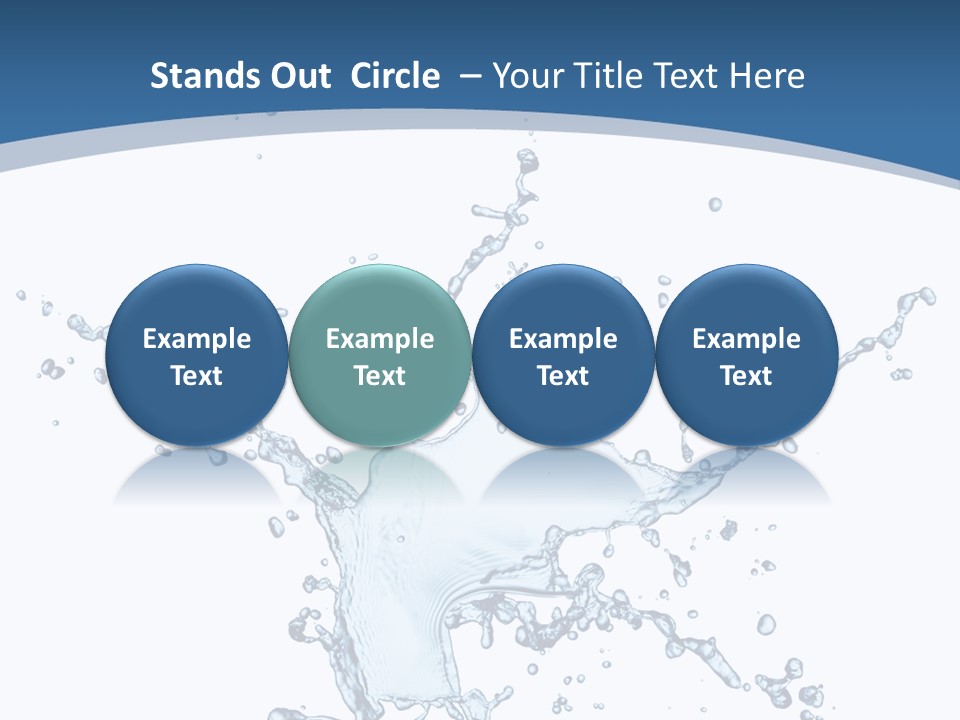 Stands Out Circle – Your Title Text Here

Example Text

Example Text

Example Text

Example Text